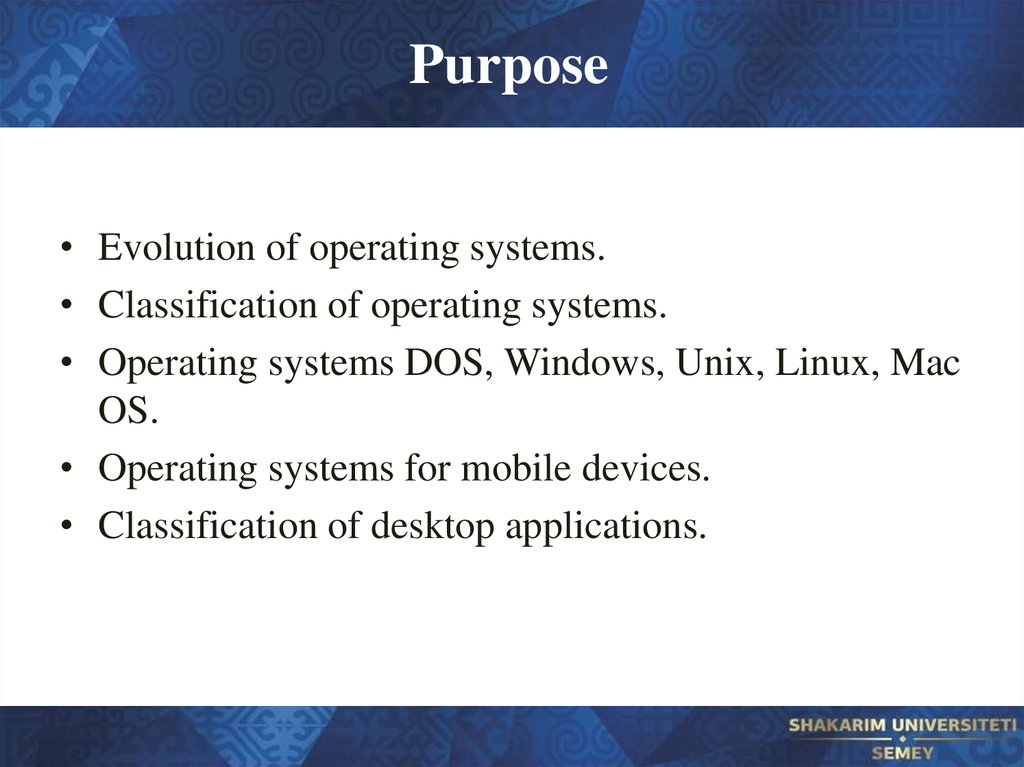 Purpose

• Evolution of operating systems.
• Classification of operating systems.
• Operating systems DOS, Windows, Unix, Linux, Mac OS.
• Operating systems for mobile devices.
• Classification of desktop applications.

SHAKARIM UNIVERSITETI
SEMEY